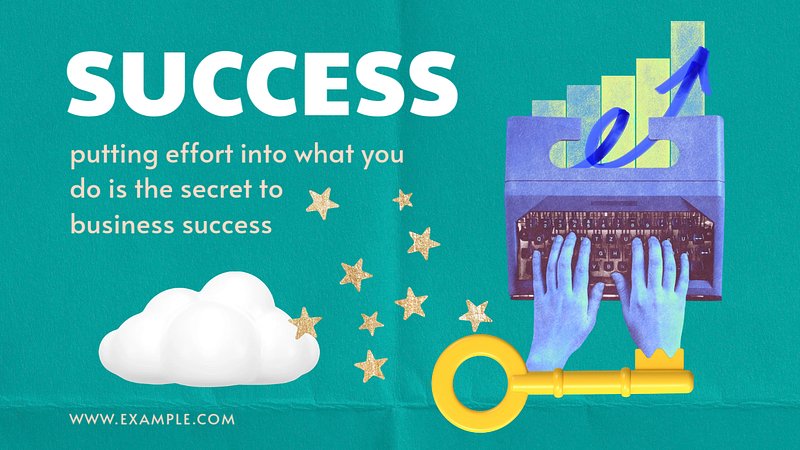 SUCCESS

putting effort into what you do is the secret to business success

WWW.EXAMPLE.COM